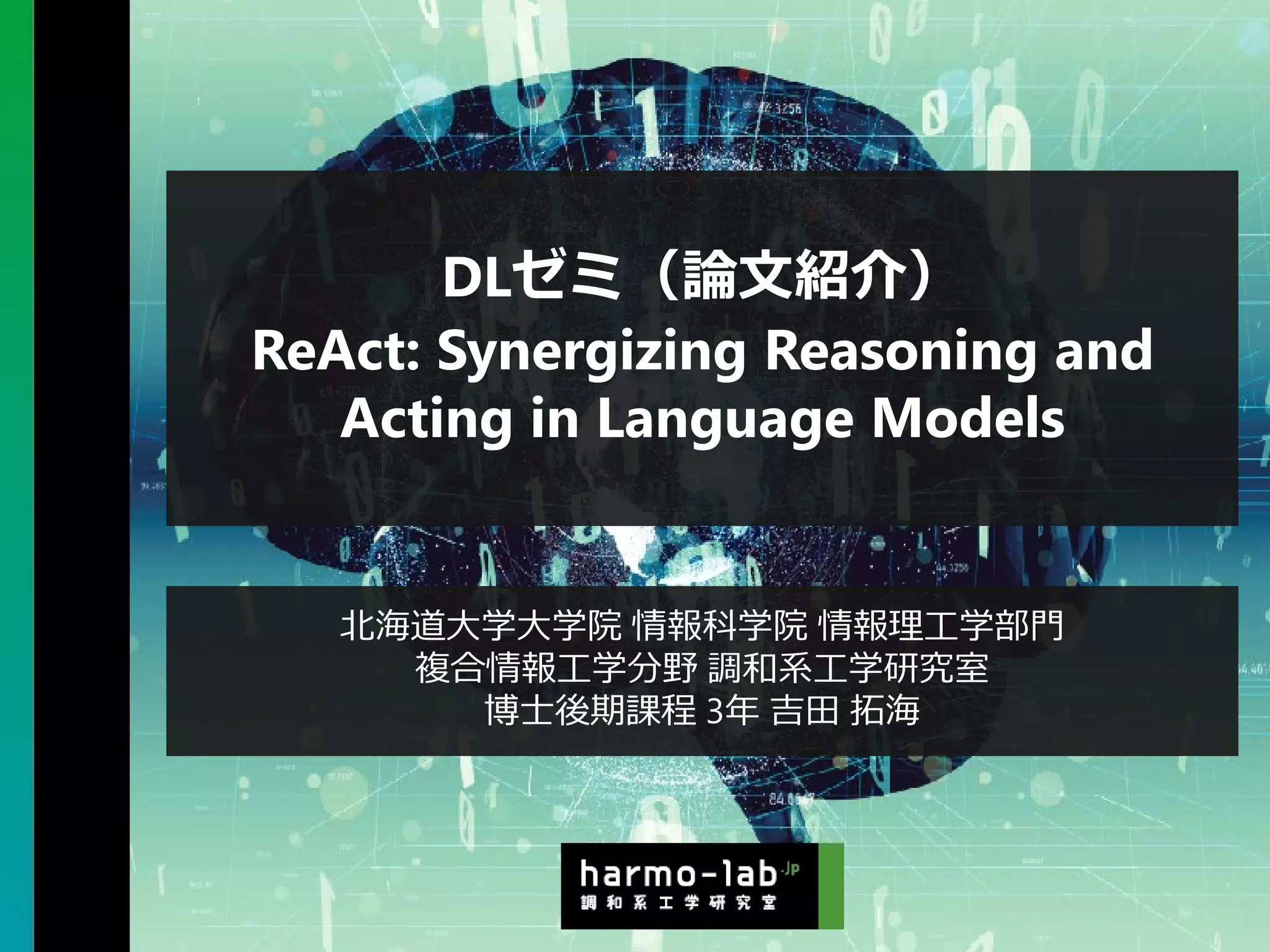 DLゼミ（論文紹介）
ReAct: Synergizing Reasoning and Acting in Language Models

北海道大学大学院 情報科学院 情報理工学部門
複合情報工学分野 調和系工学研究室
博士後期課程 3年 吉田 拓海

harmo-lab.jp
調和系工学研究室